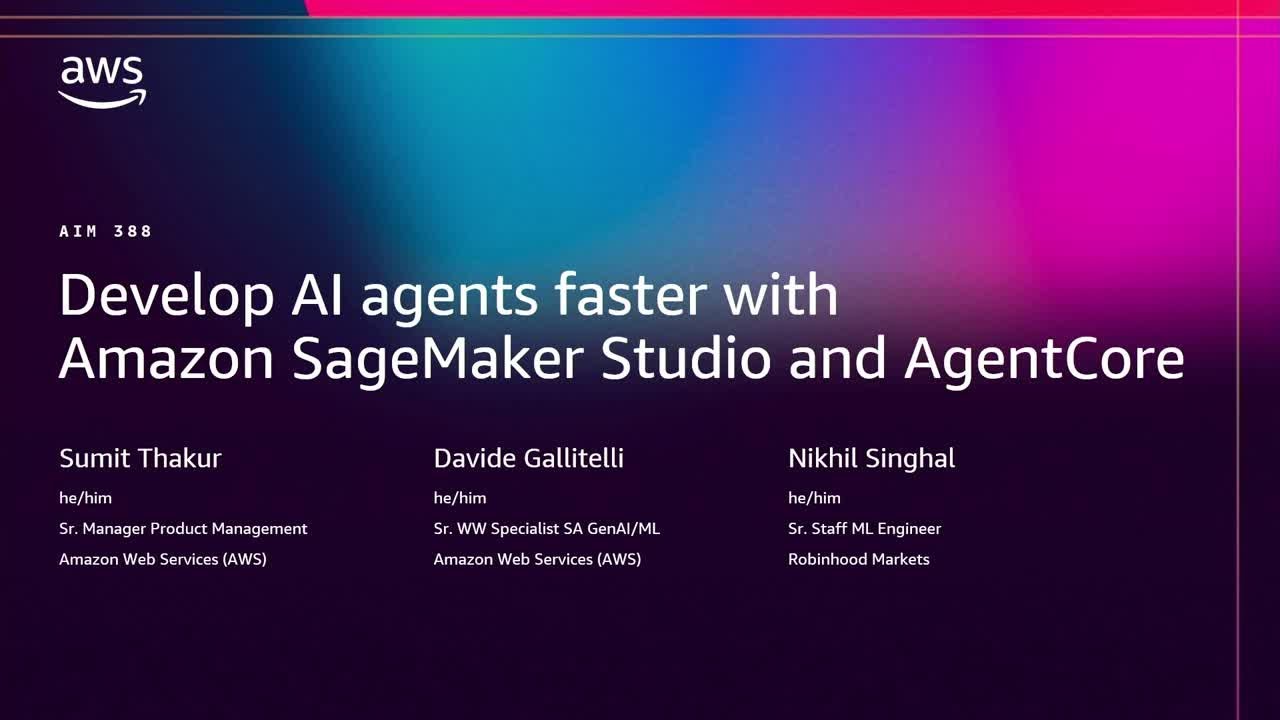 aws

AIM 388

Develop AI agents faster with Amazon SageMaker Studio and AgentCore

Sumit Thakur
he/him
Sr. Manager Product Management
Amazon Web Services (AWS)

Davide Gallitelli
he/him
Sr. WW Specialist SA GenAI/ML
Amazon Web Services (AWS)

Nikhil Singhal
he/him
Sr. Staff ML Engineer
Robinhood Markets